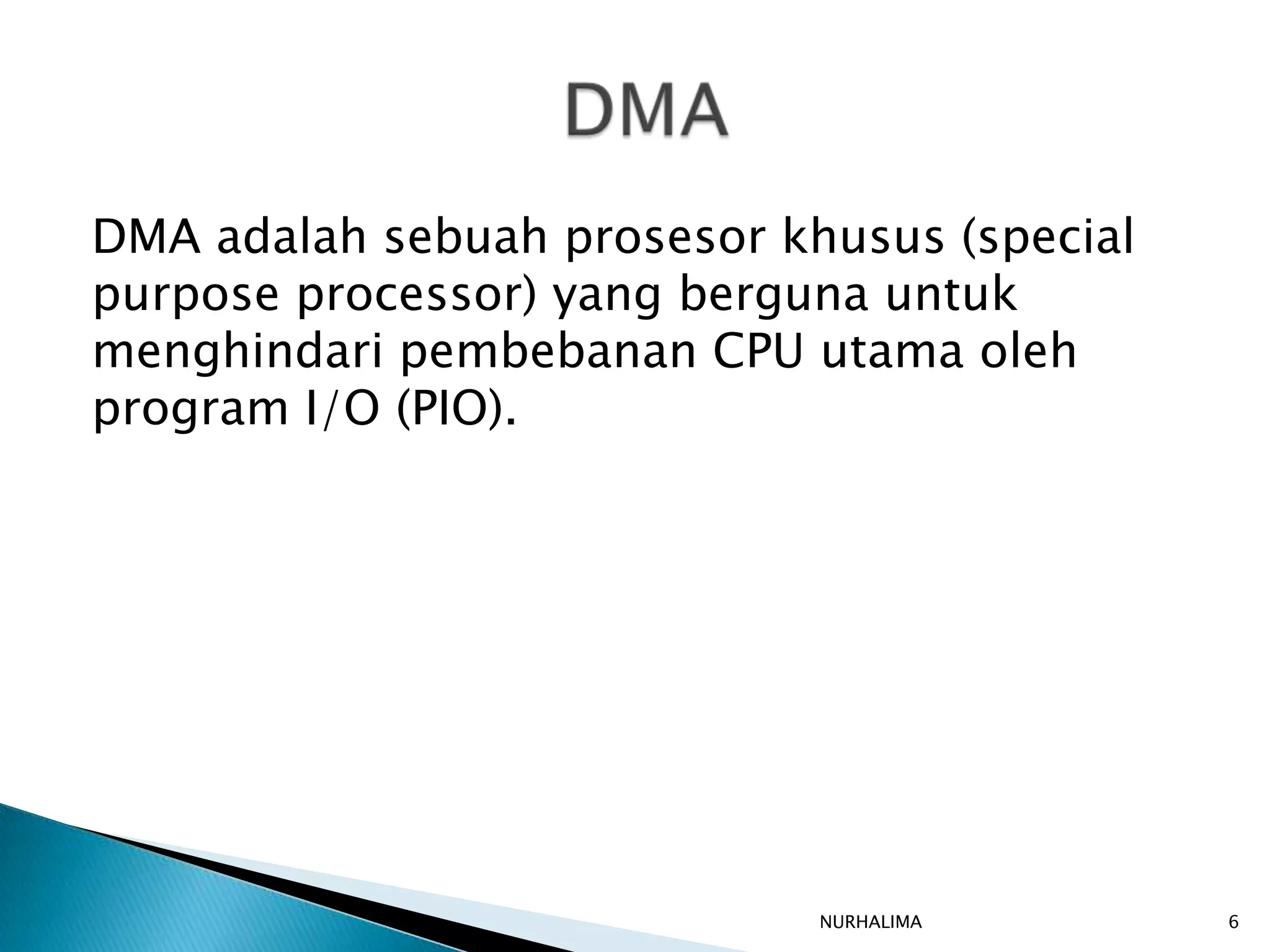 DMA

DMA adalah sebuah prosesor khusus (special purpose processor) yang berguna untuk menghindari pembebanan CPU utama oleh program I/O (PIO).

NURHALIMA

6